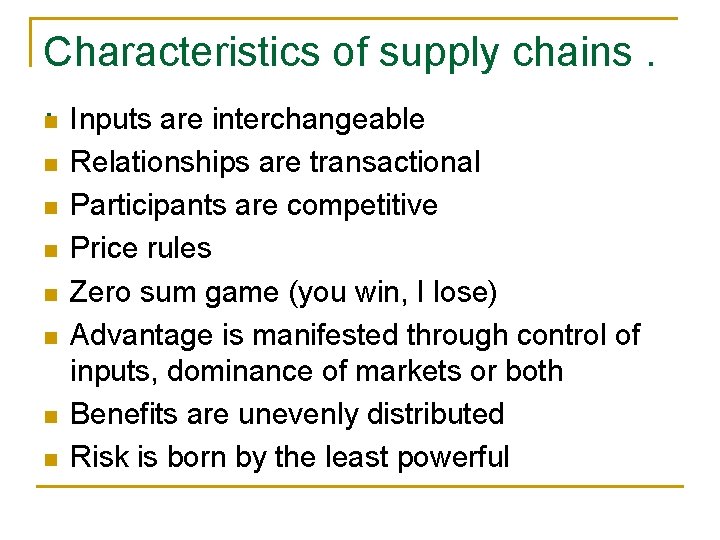 Characteristics of supply chains .

- Inputs are interchangeable
- Relationships are transactional
- Participants are competitive
- Price rules
- Zero sum game (you win, I lose)
- Advantage is manifested through control of inputs, dominance of markets or both
- Benefits are unevenly distributed
- Risk is born by the least powerful